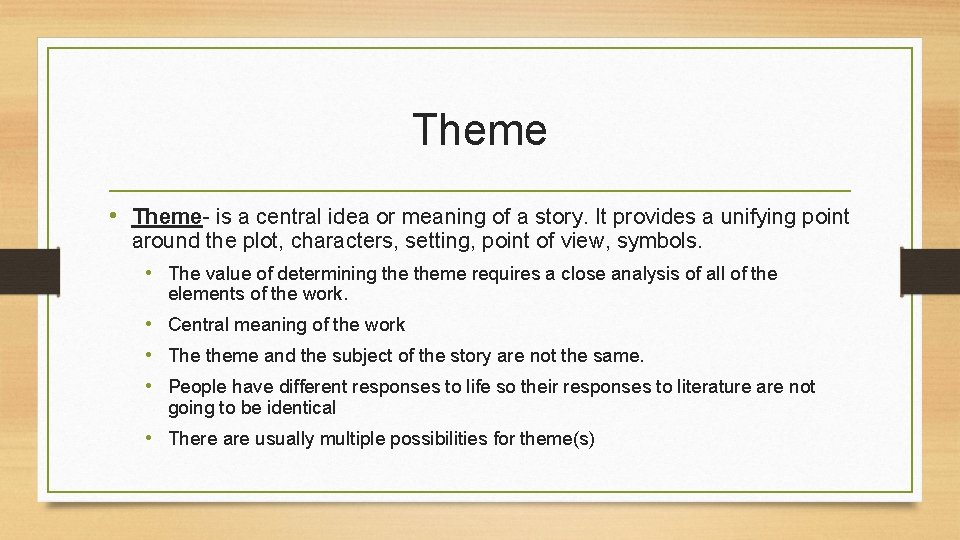 Theme

• Theme- is a central idea or meaning of a story. It provides a unifying point around the plot, characters, setting, point of view, symbols.

• The value of determining the theme requires a close analysis of all of the elements of the work.
• Central meaning of the work
• The theme and the subject of the story are not the same.
• People have different responses to life so their responses to literature are not going to be identical
• There are usually multiple possibilities for theme(s)